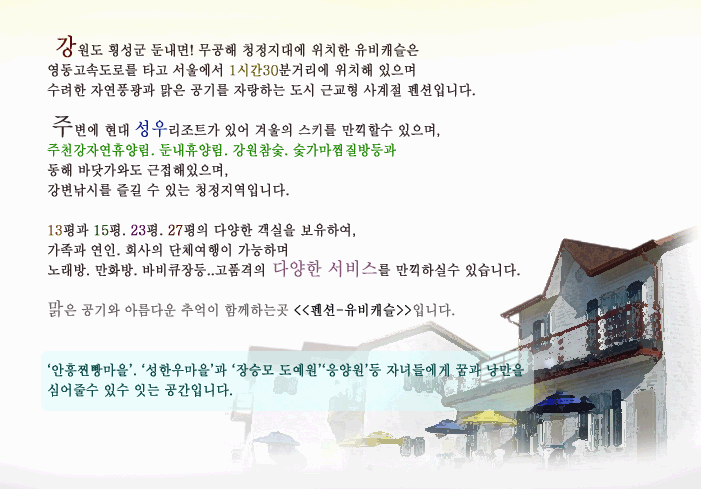 강원도 횡성군 둔내면! 무공해 청정지대에 위치한 유비캐슬은
영동고속도로를 타고 서울에서 1시간30분거리에 위치해 있으며
수려한 자연풍광과 맑은 공기를 자랑하는 도시 근교형 사계절 펜션입니다.

주변에 현대 성우리조트가 있어 겨울의 스키를 만끽할수 있으며,
주천강자연휴양림. 둔내휴양림. 강원참숯. 숯가마찜질방등과
동해 바닷가와도 근접해있으며,
강변낚시를 즐길 수 있는 청정지역입니다.

13평과 15평. 23평. 27평의 다양한 객실을 보유하여,
가족과 연인. 회사의 단체여행이 가능하며
노래방. 만화방. 바비큐장등..고품격의 다양한 서비스를 만끽하실수 있습니다.

맑은 공기와 아름다운 추억이 함께하는곳 <<펜션-유비캐슬>>입니다.

'안흥찐빵마을'. '성한우마을'과 '장승모 도예원''웅양원'등 자녀들에게 꿈과 낭만을 심어줄수 있수 잇는 공간입니다.